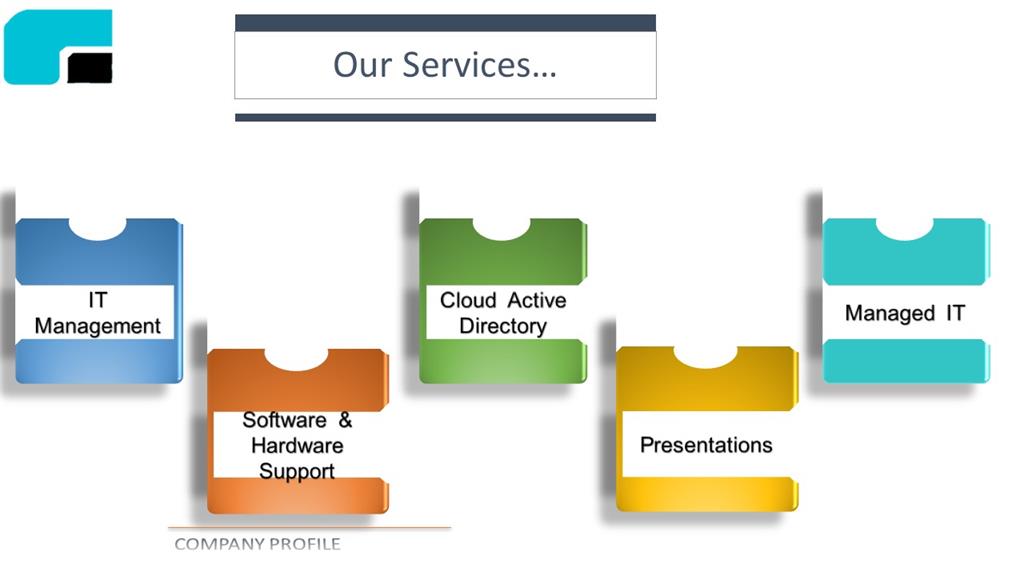 Our Services…

IT Management

Software & Hardware Support

Cloud Active Directory

Presentations

Managed IT

COMPANY PROFILE